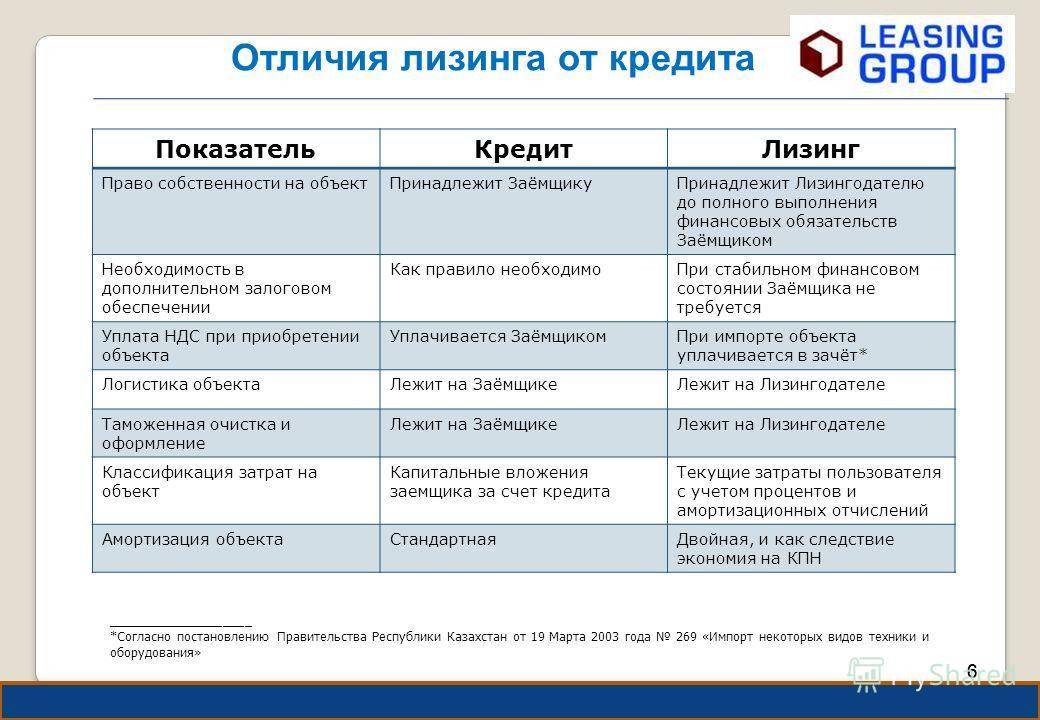 Отличия лизинга от кредита

LEASING GROUP

| Показатель | Кредит | Лизинг |
|---|---|---|
| Право собственности на объект | Принадлежит Заёмщику | Принадлежит Лизингодателю до полного выполнения финансовых обязательств Заёмщиком |
| Необходимость в дополнительном залоговом обеспечении | Как правило необходимо | При стабильном финансовом состоянии Заёмщика не требуется |
| Уплата НДС при приобретении объекта | Уплачивается Заёмщиком | При импорте объекта уплачивается в зачёт* |
| Логистика объекта | Лежит на Заёмщике | Лежит на Лизингодателе |
| Таможенная очистка и оформление | Лежит на Заёмщике | Лежит на Лизингодателе |
| Классификация затрат на объект | Капитальные вложения заемщика за счет кредита | Текущие затраты пользователя с учетом процентов и амортизационных отчислений |
| Амортизация объекта | Стандартная | Двойная, и как следствие экономия на КПН |

*Согласно постановлению Правительства Республики Казахстан от 19 Марта 2003 года № 269 «Импорт некоторых видов техники и оборудования»

6

MyShared